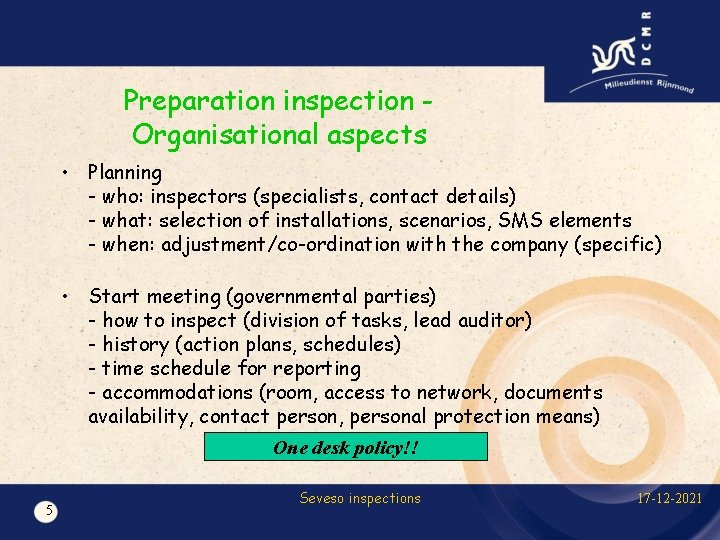 DCMR
Milieudienst Rijnmond

Preparation inspection - Organisational aspects

• Planning
- who: inspectors (specialists, contact details)
- what: selection of installations, scenarios, SMS elements
- when: adjustment/co-ordination with the company (specific)

• Start meeting (governmental parties)
- how to inspect (division of tasks, lead auditor)
- history (action plans, schedules)
- time schedule for reporting
- accommodations (room, access to network, documents availability, contact person, personal protection means)

One desk policy!!

5

Seveso inspections

17-12-2021